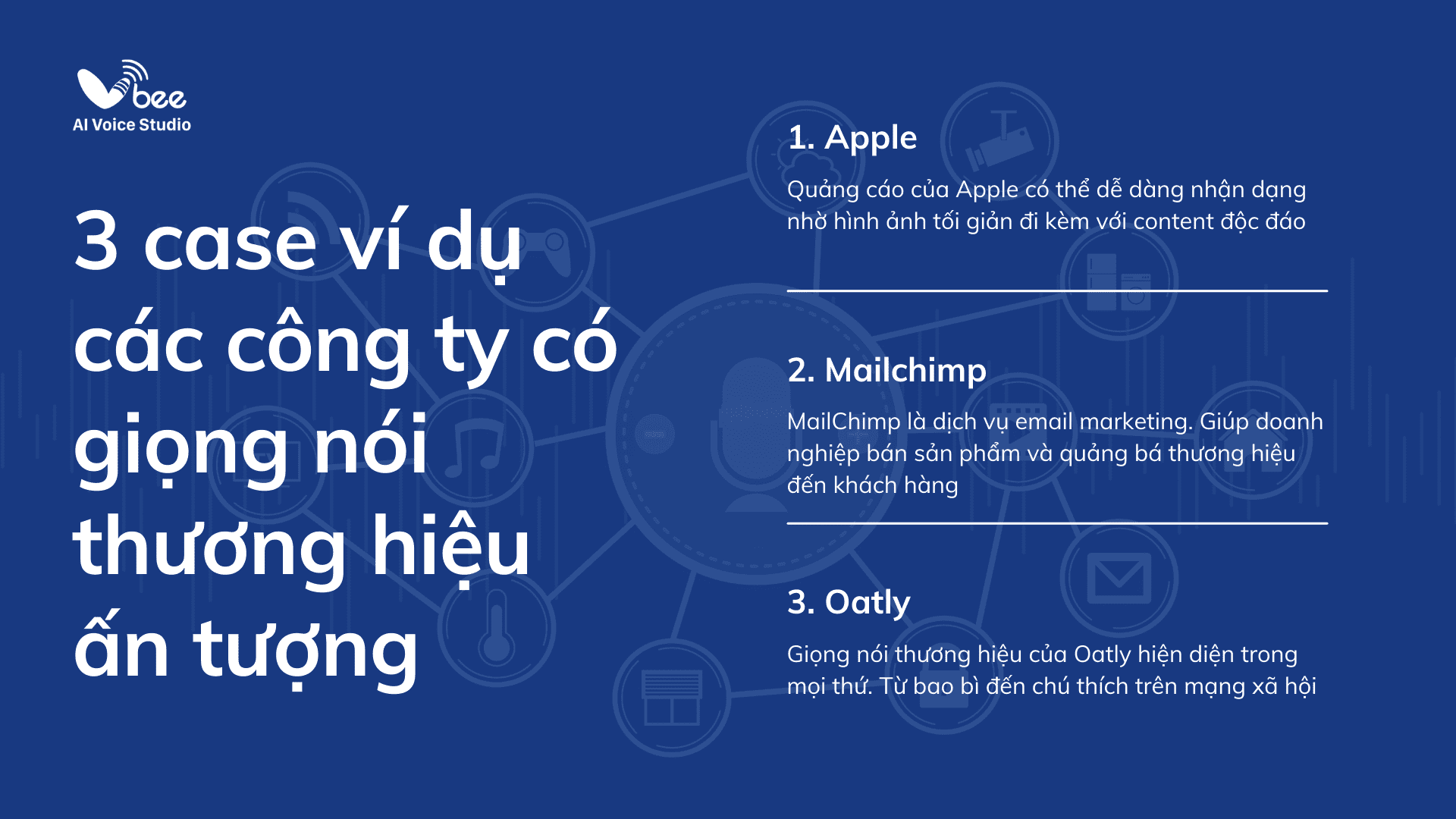 Vbee
AI Voice Studio

3 case ví dụ các công ty có giọng nói thương hiệu ấn tượng

1. Apple

Quảng cáo của Apple có thể dễ dàng nhận dạng nhờ hình ảnh tối giản đi kèm với content độc đáo

2. Mailchimp

MailChimp là dịch vụ email marketing. Giúp doanh nghiệp bán sản phẩm và quảng bá thương hiệu đến khách hàng

3. Oatly

Giọng nói thương hiệu của Oatly hiện diện trong mọi thứ. Từ bao bì đến chú thích trên mạng xã hội